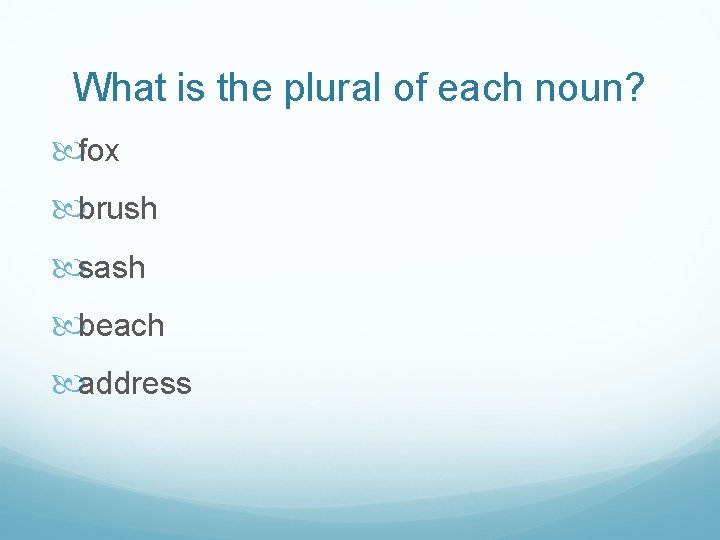 What is the plural of each noun?

fox

brush

sash

beach

address